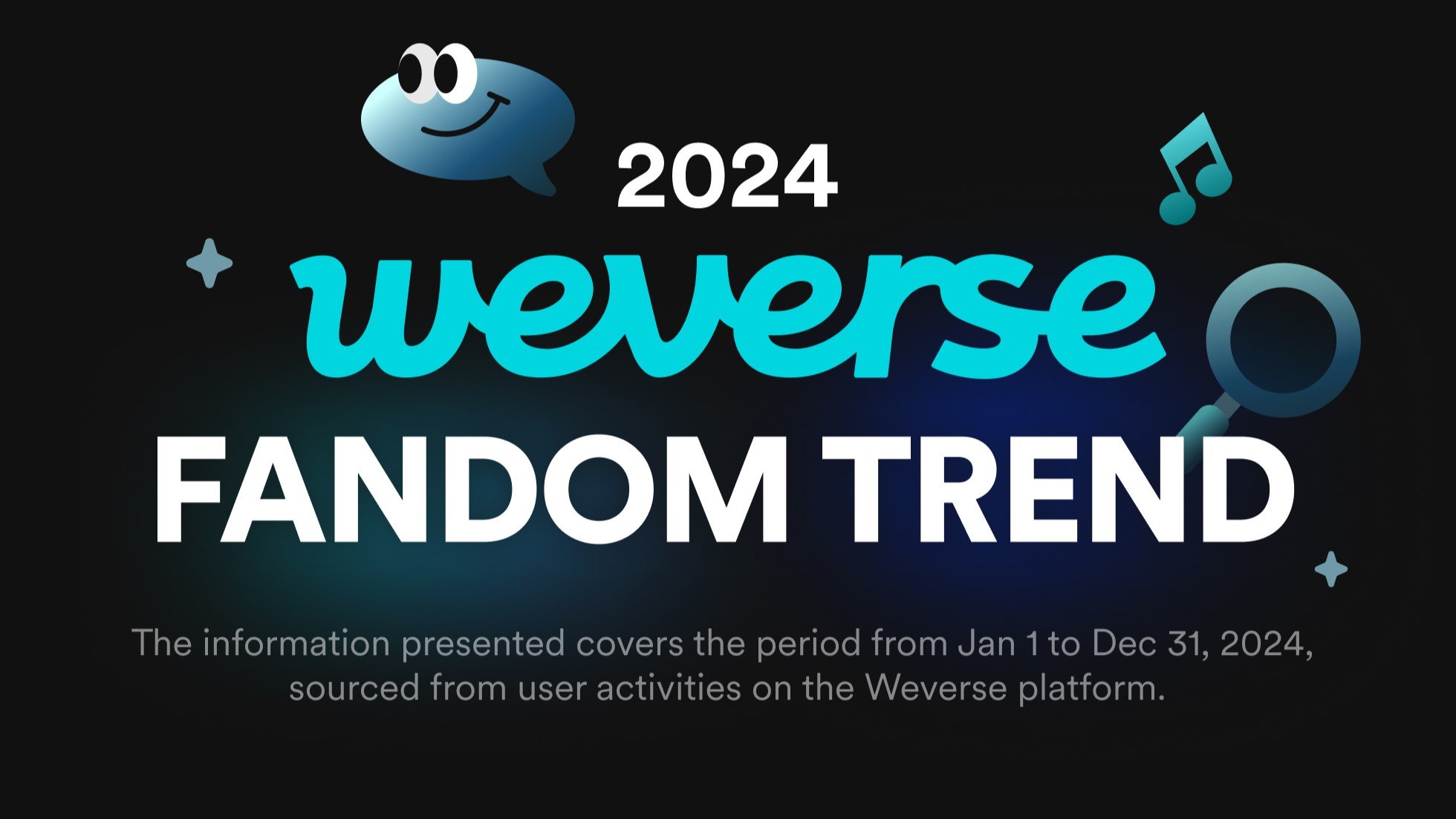 2024
weverse
FANDOM TREND

The information presented covers the period from Jan 1 to Dec 31, 2024, sourced from user activities on the Weverse platform.